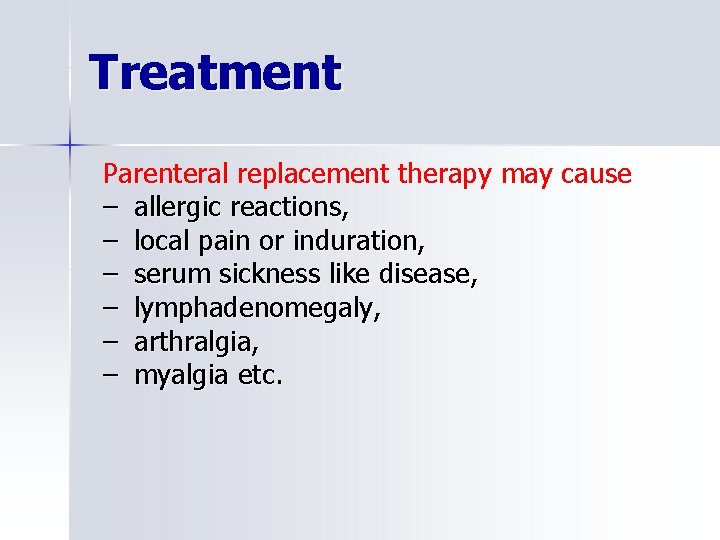 Treatment

Parenteral replacement therapy may cause
– allergic reactions,
– local pain or induration,
– serum sickness like disease,
– lymphadenomegaly,
– arthralgia,
– myalgia etc.